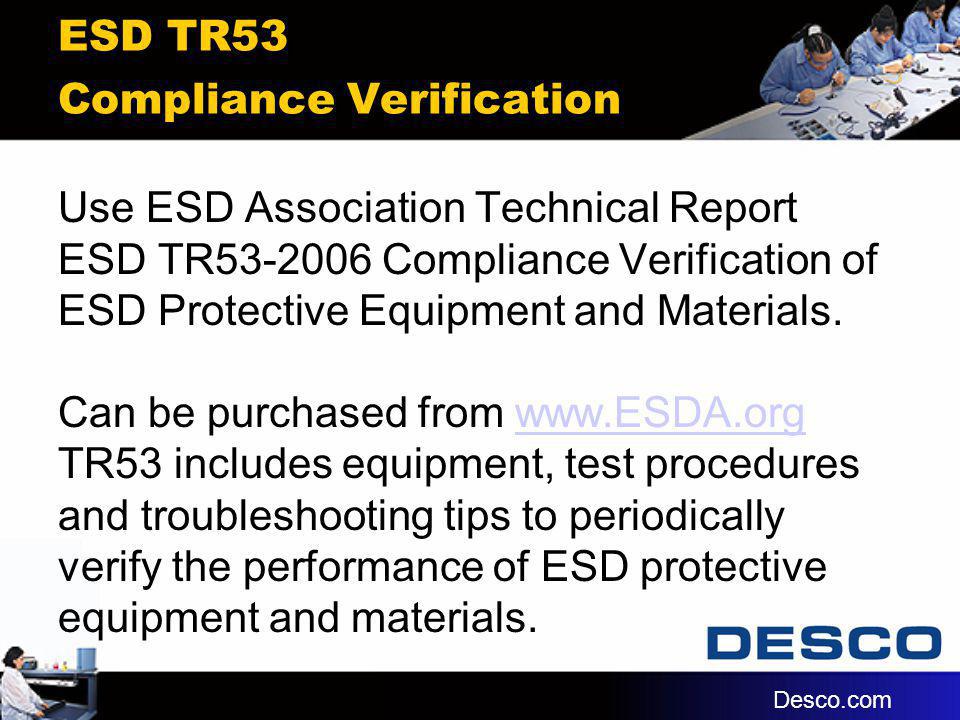 ESD TR53
Compliance Verification

Use ESD Association Technical Report ESD TR53-2006 Compliance Verification of ESD Protective Equipment and Materials.

Can be purchased from www.ESDA.org
TR53 includes equipment, test procedures and troubleshooting tips to periodically verify the performance of ESD protective equipment and materials.

DESCO

Desco.com